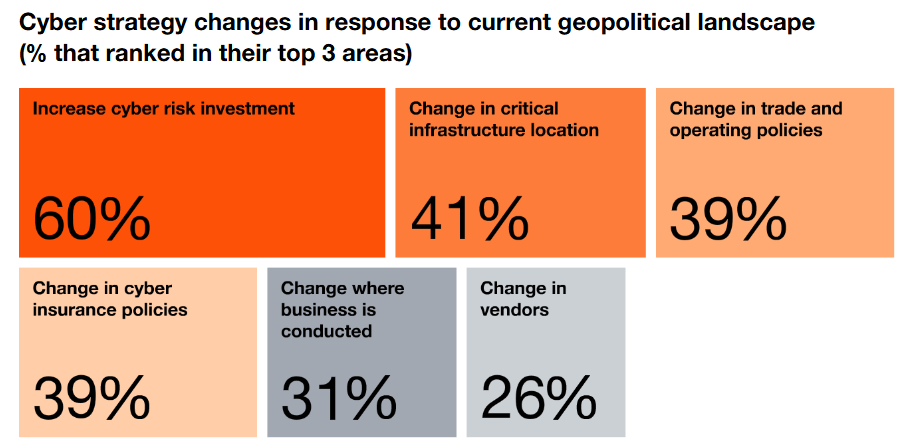 Cyber strategy changes in response to current geopolitical landscape (% that ranked in their top 3 areas)

Increase cyber risk investment

60%

Change in critical infrastructure location

41%

Change in trade and operating policies

39%

Change in cyber insurance policies

39%

Change where business is conducted

31%

Change in vendors

26%